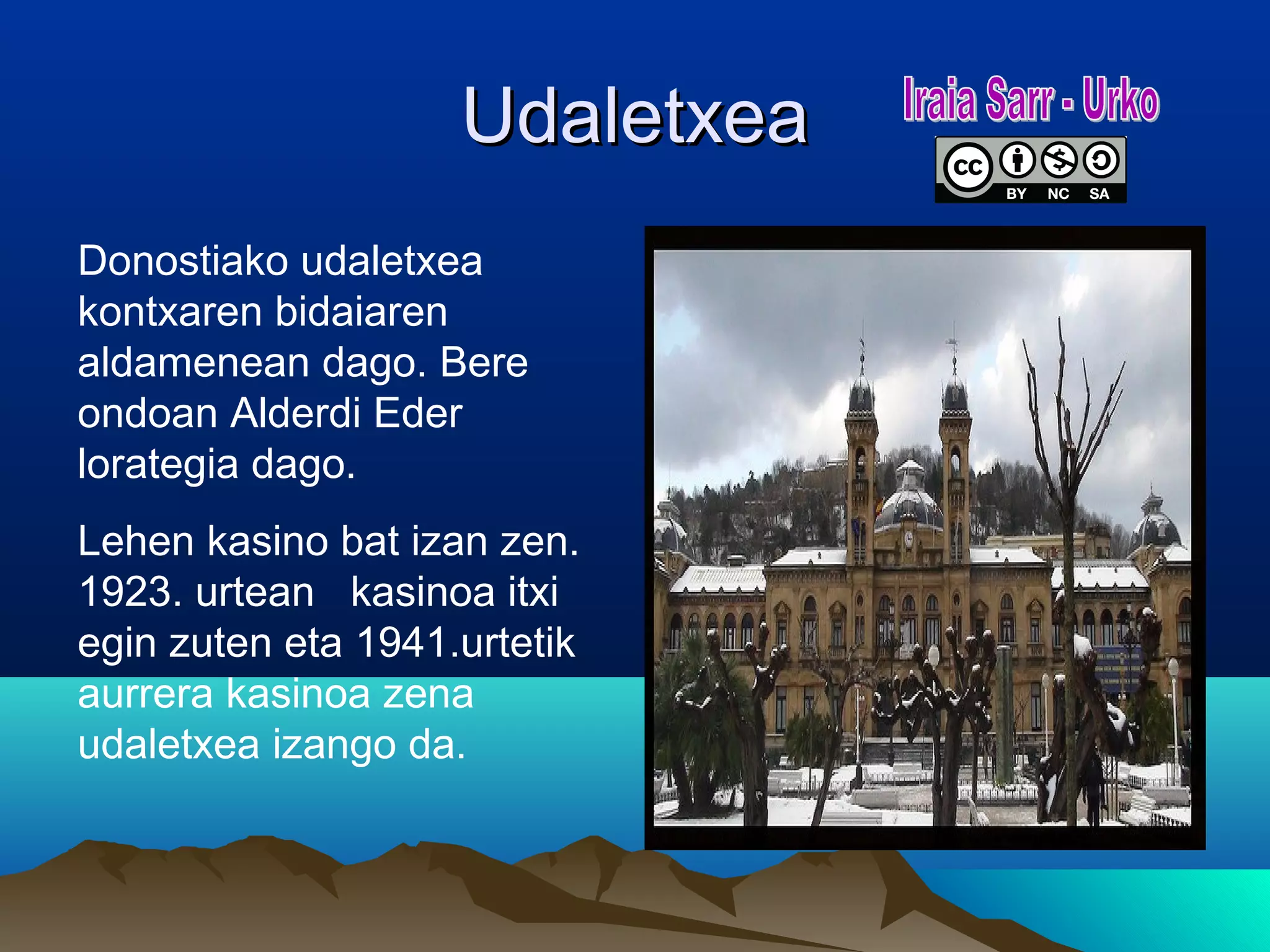 Udaletxea

Iraia Sarr - Urko

cc BY NC SA

Donostiako udaletxea kontxaren bidaiaren aldamenean dago. Bere ondoan Alderdi Eder lorategia dago.

Lehen kasino bat izan zen. 1923. urtean kasinoa itxi egin zuten eta 1941.urtetik aurrera kasinoa zena udaletxea izango da.